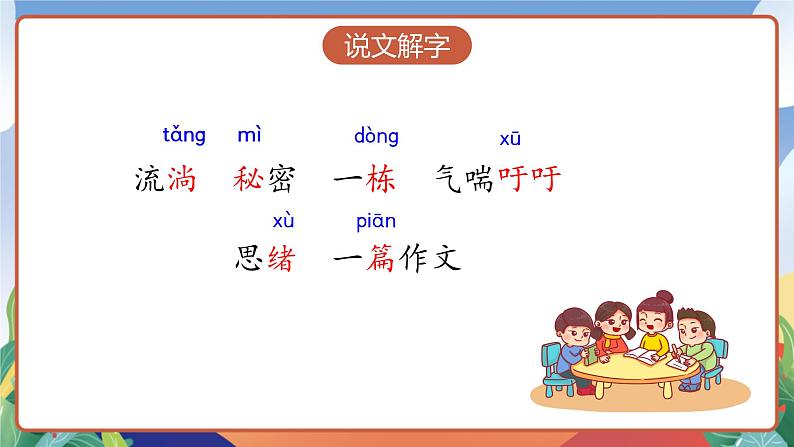 说文解字

tǎng mì dòng xū

流淌 秘密 一栋 气喘吁吁

xù piān

思绪 一篇作文